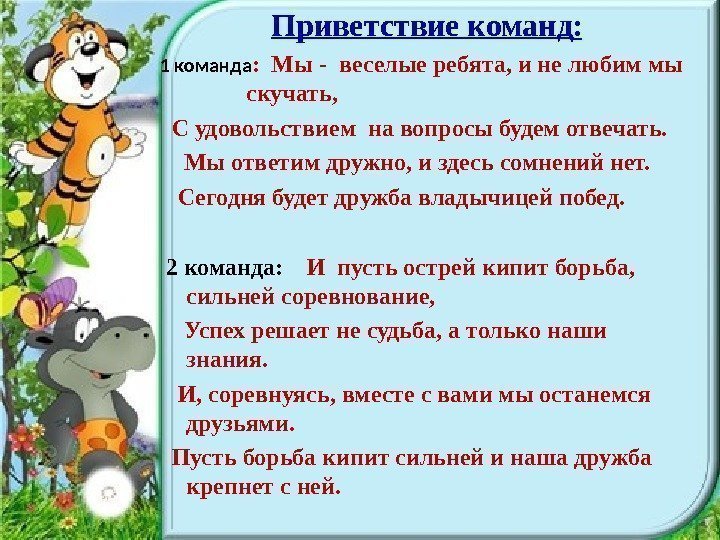 Приветствие команд:

1 команда: Мы - веселые ребята, и не любим мы скучать,

С удовольствием на вопросы будем отвечать.

Мы ответим дружно, и здесь сомнений нет.

Сегодня будет дружба владычицей побед.

2 команда: И пусть острей кипит борьба, сильней соревнование,

Успех решает не судьба, а только наши знания.

И, соревнуясь, вместе с вами мы останемся друзьями.

Пусть борьба кипит сильней и наша дружба крепнет с ней.